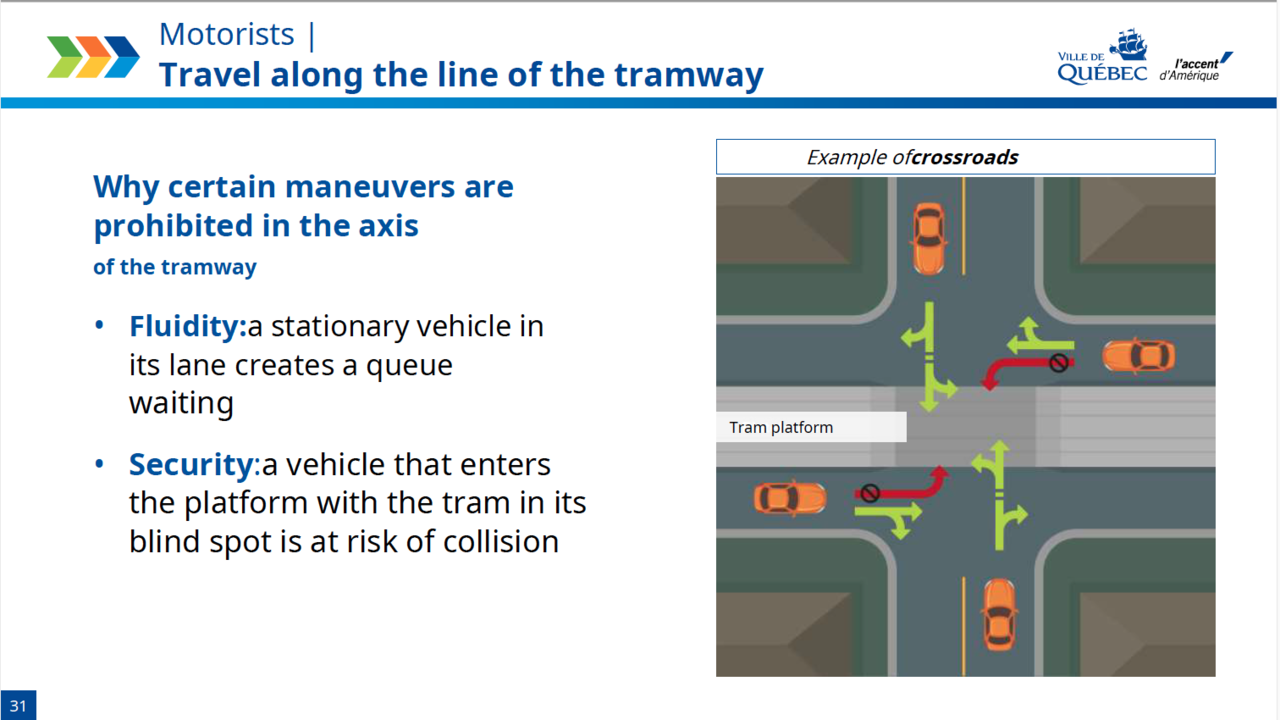 Motorists |
Travel along the line of the tramway

VILLE DE QUÉBEC l'accent d'Amérique

Why certain maneuvers are prohibited in the axis
of the tramway

• Fluidity:a stationary vehicle in its lane creates a queue waiting

• Security:a vehicle that enters the platform with the tram in its blind spot is at risk of collision

Example ofcrossroads

Tram platform

31